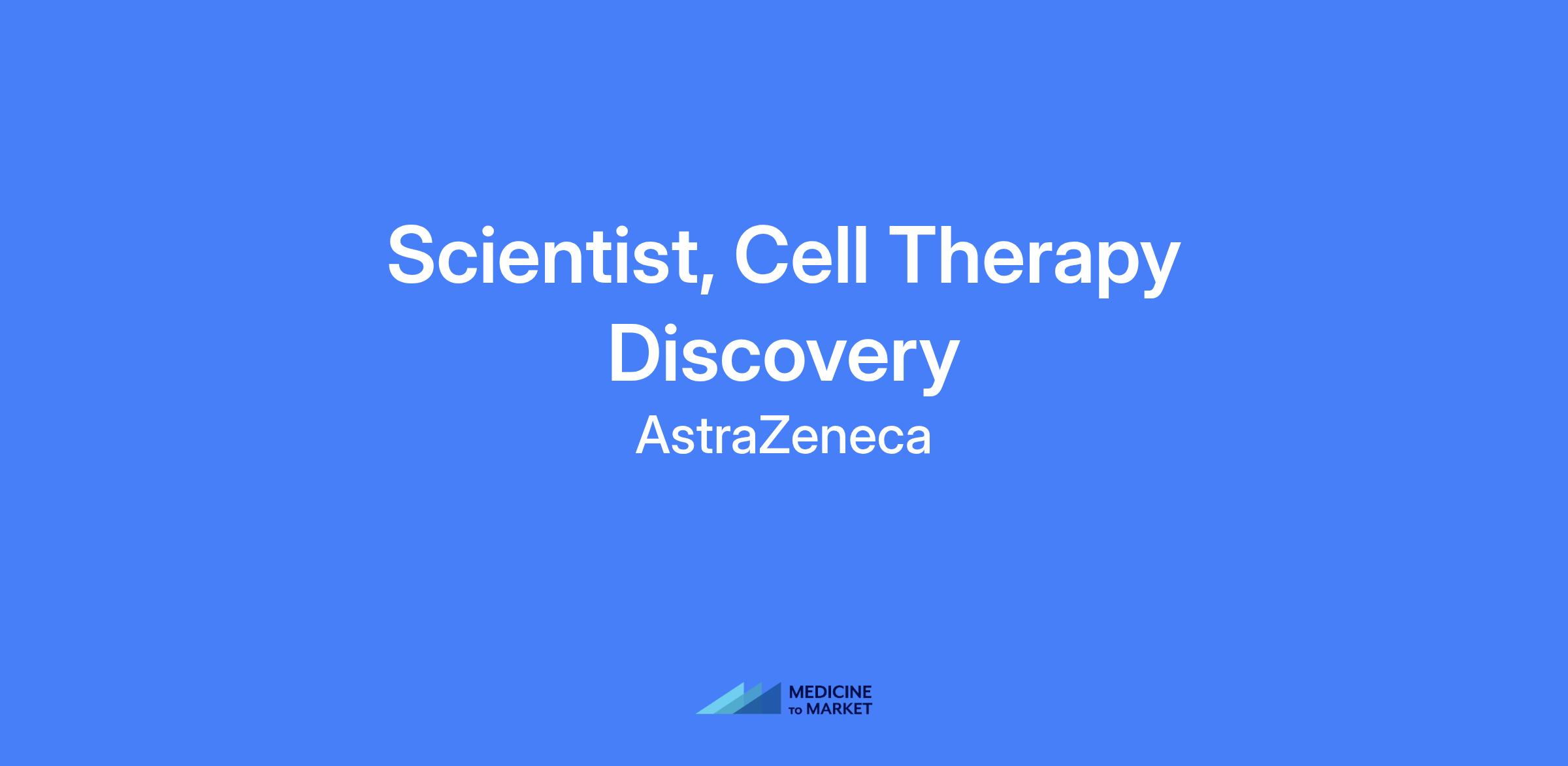 Scientist, Cell Therapy Discovery

AstraZeneca

MEDICINE TO MARKET